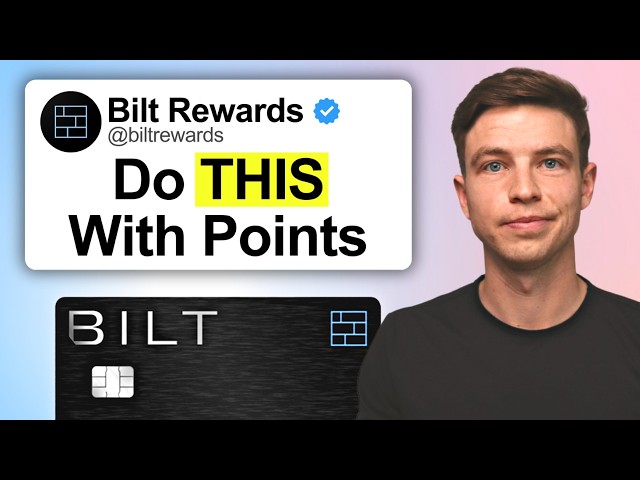 Bilt Rewards
@biltrewards
Do THIS With Points

BILT